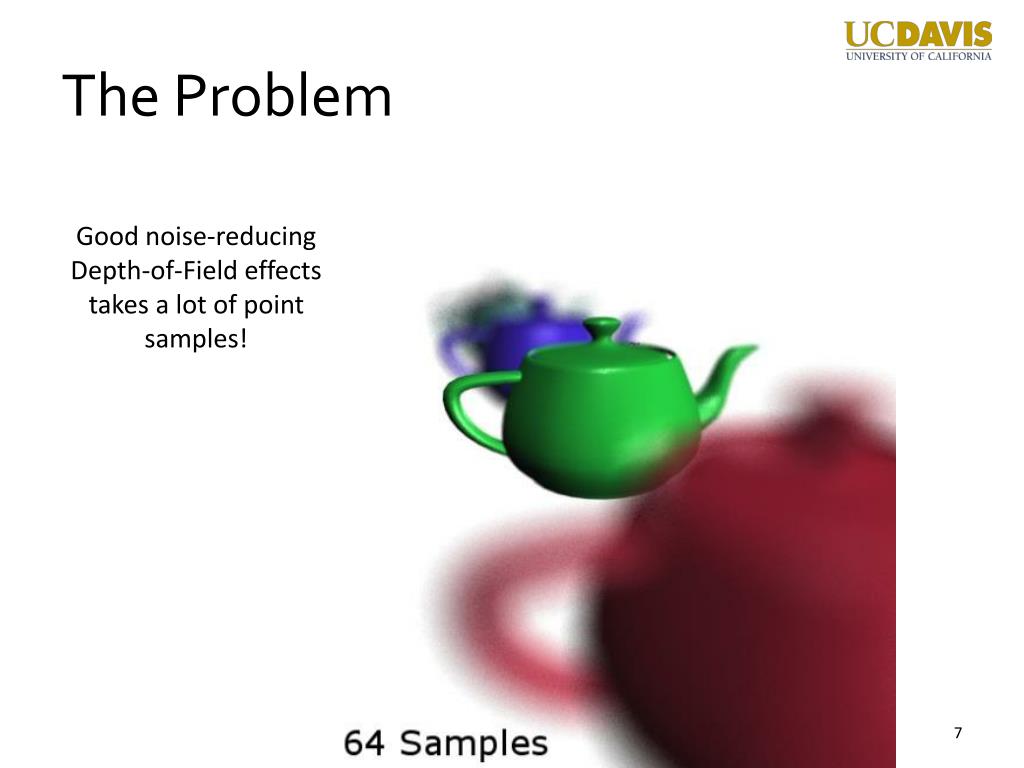 UCDAVIS
UNIVERSITY OF CALIFORNIA

The Problem

Good noise-reducing Depth-of-Field effects takes a lot of point samples!

64 Samples

7